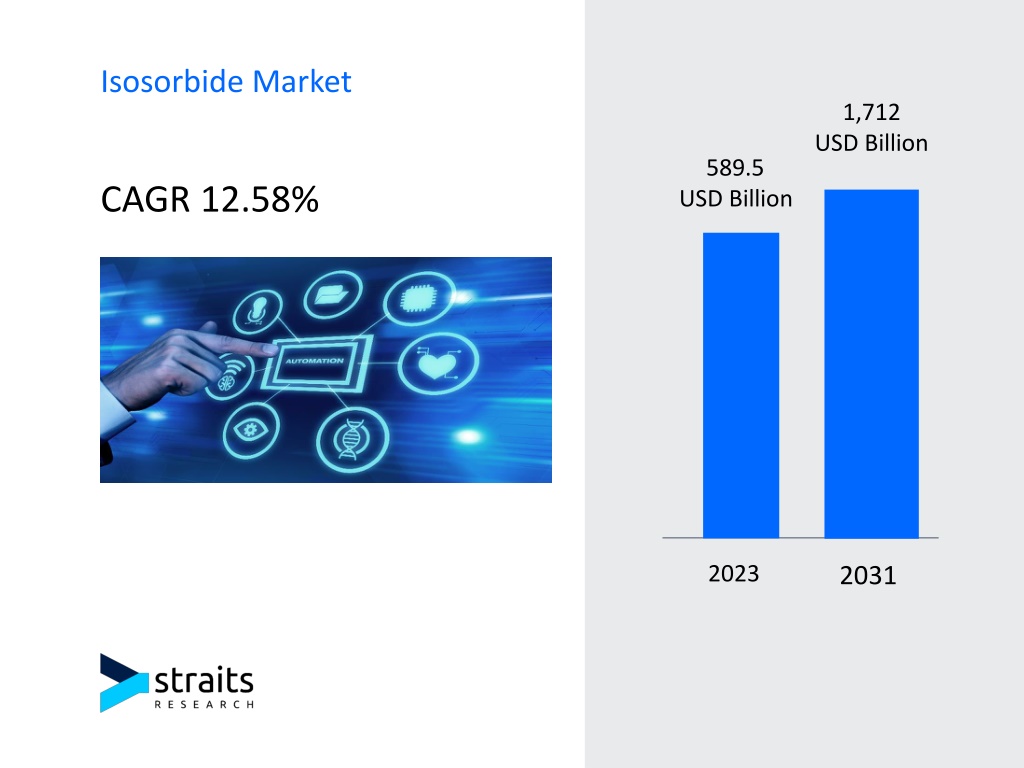 Isosorbide Market

CAGR 12.58%

AUTOMATION

589.5
USD Billion

1,712
USD Billion

2023

2031

straits
RESEARCH